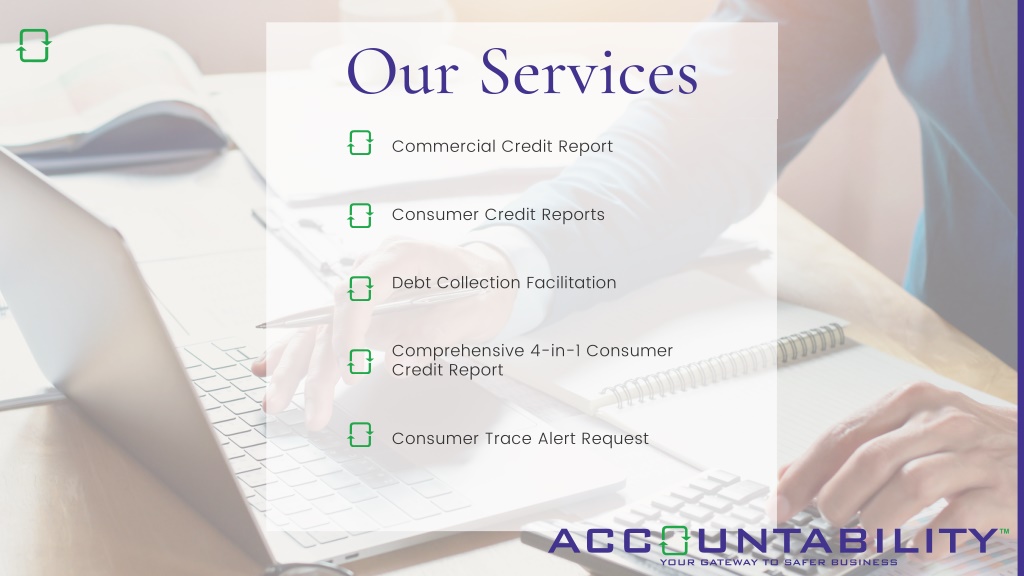 Our Services

Commercial Credit Report

Consumer Credit Reports

Debt Collection Facilitation

Comprehensive 4-in-1 Consumer Credit Report

Consumer Trace Alert Request

ACCOUNTABILITY™
YOUR GATEWAY TO SAFER BUSINESS